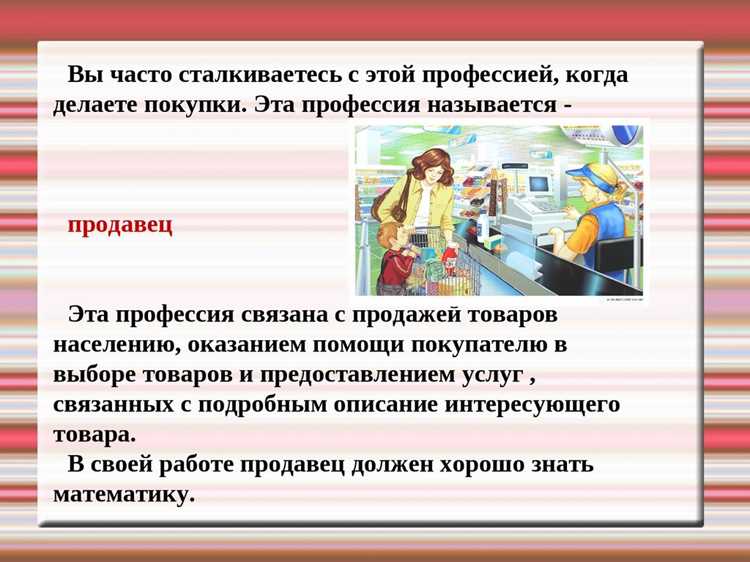 Вы часто сталкиваетесь с этой профессией, когда делаете покупки. Эта профессия называется -

продавец

Эта профессия связана с продажей товаров населению, оказанием помощи покупателю в выборе товаров и предоставлением услуг , связанных с подробным описание интересующего товара.

В своей работе продавец должен хорошо знать математику.